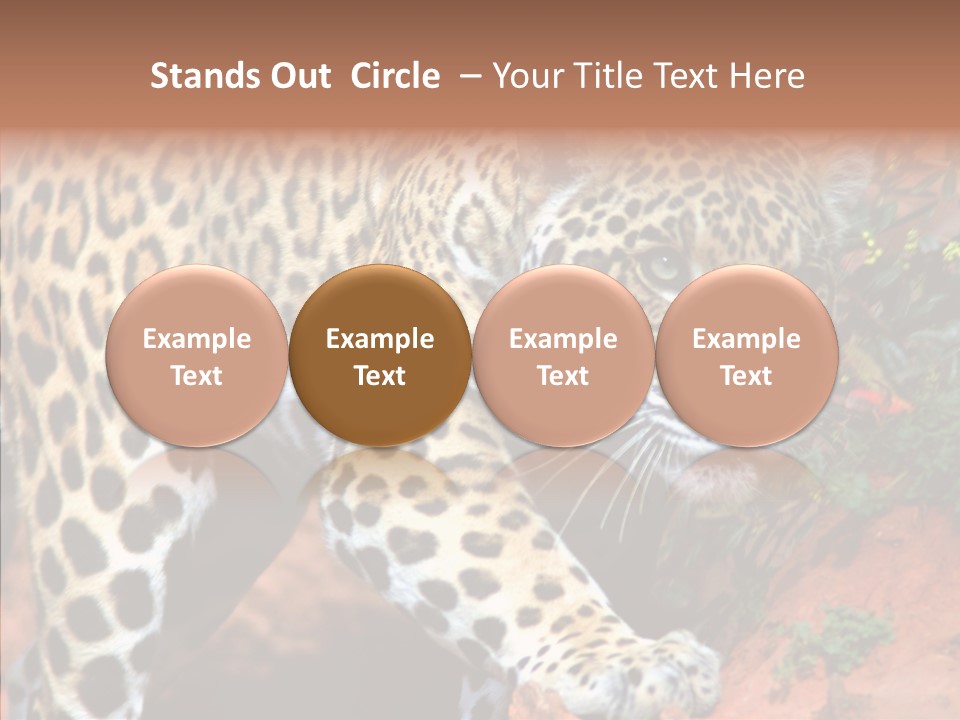 Stands Out Circle – Your Title Text Here

Example Text

Example Text

Example Text

Example Text